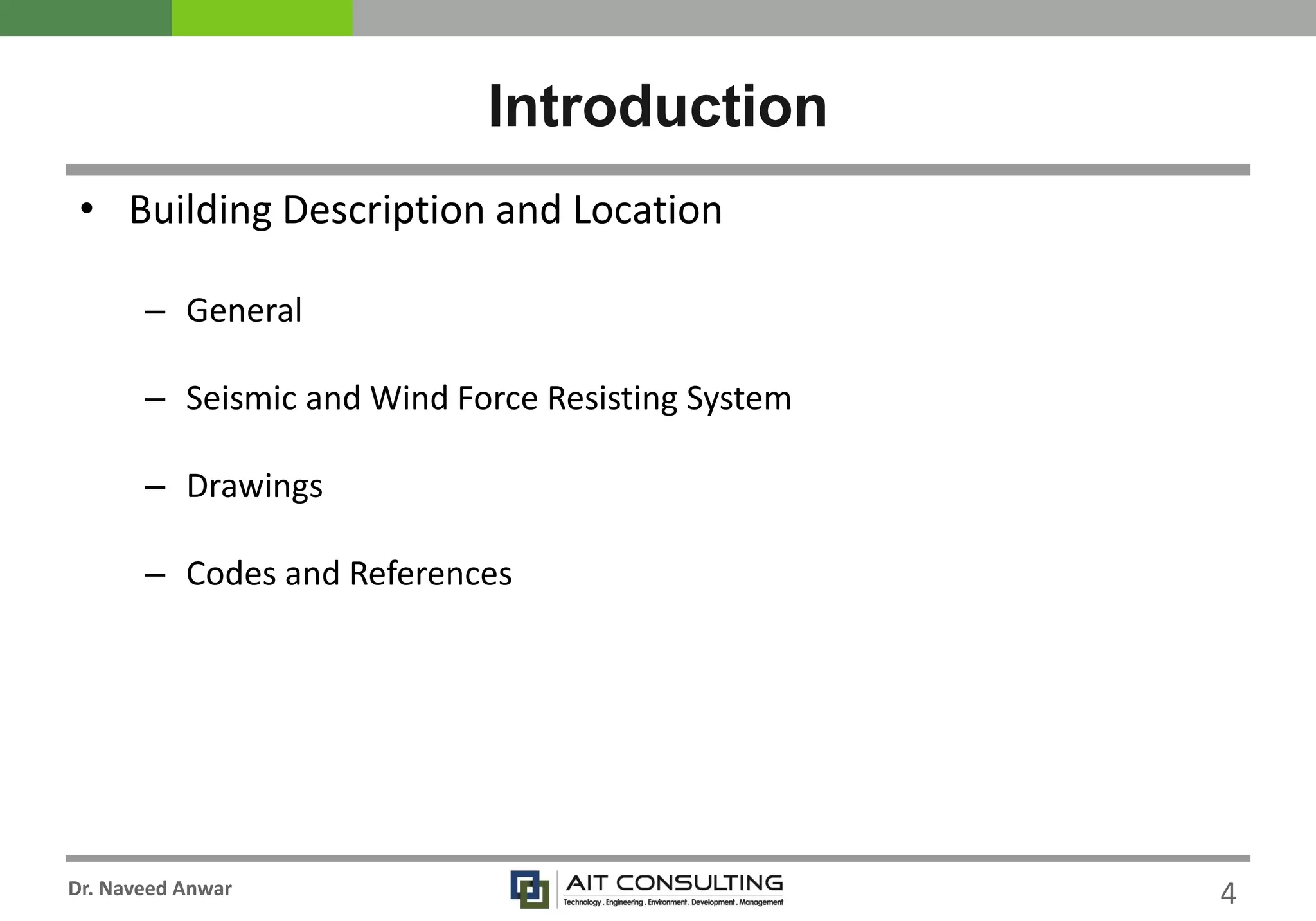 Introduction

• Building Description and Location

– General

– Seismic and Wind Force Resisting System

– Drawings

– Codes and References

Dr. Naveed Anwar

AIT CONSULTING
Technology . Engineering . Environment . Development . Management

4